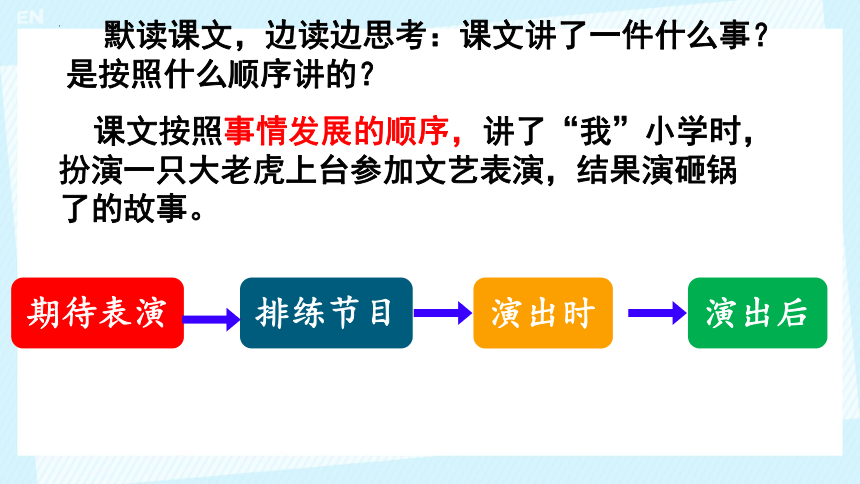 EN

默读课文，边读边思考：课文讲了一件什么事？是按照什么顺序讲的？

课文按照事情发展的顺序，讲了“我”小学时，扮演一只大老虎上台参加文艺表演，结果演砸锅了的故事。

期待表演

排练节目

演出时

演出后